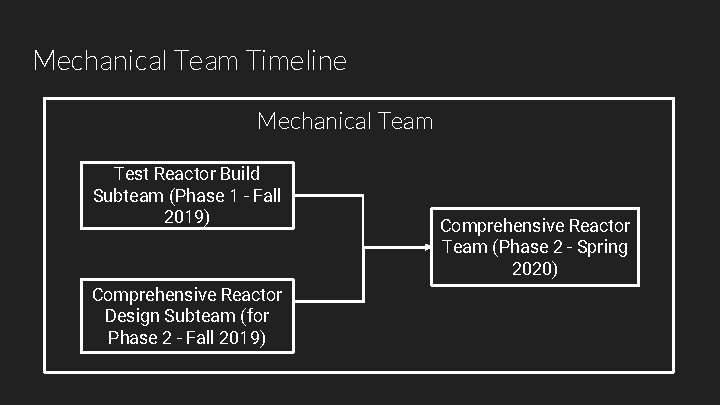 Mechanical Team Timeline

Mechanical Team

Test Reactor Build Subteam (Phase 1 - Fall 2019)

Comprehensive Reactor Design Subteam (for Phase 2 - Fall 2019)

Comprehensive Reactor Team (Phase 2 - Spring 2020)